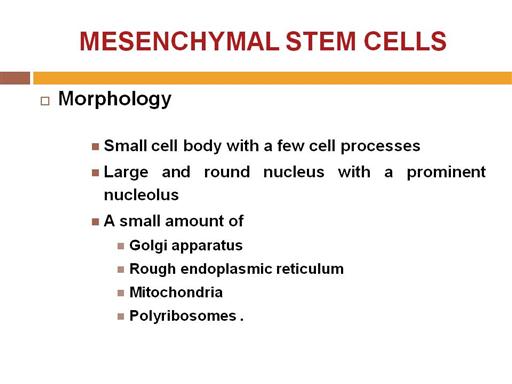 MESENCHYMAL STEM CELLS

Morphology

Small cell body with a few cell processes
Large and round nucleus with a prominent nucleolus
A small amount of
Golgi apparatus
Rough endoplasmic reticulum
Mitochondria
Polyribosomes .